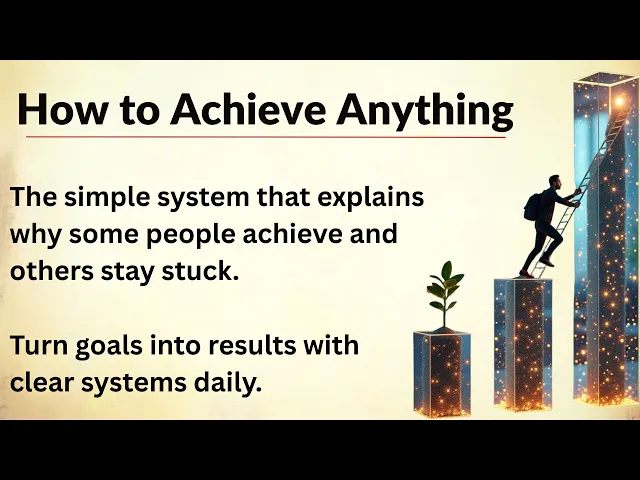 How to Achieve Anything

The simple system that explains why some people achieve and others stay stuck.

Turn goals into results with clear systems daily.